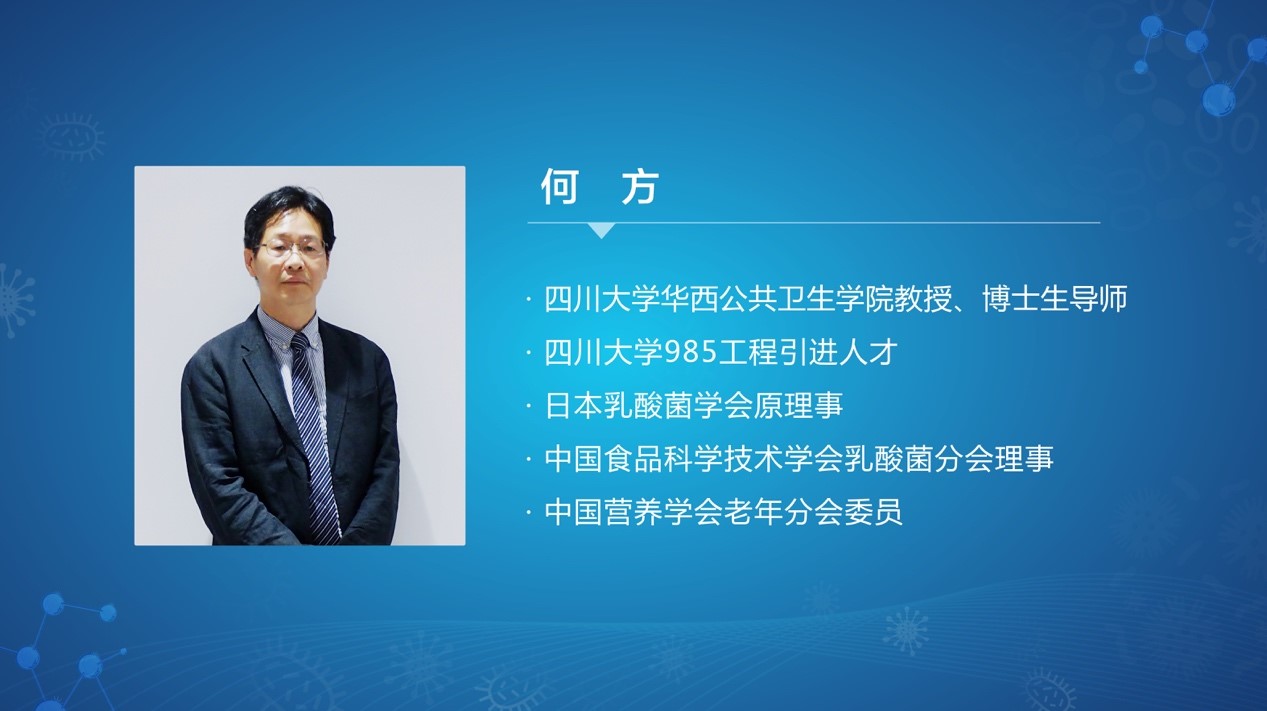 何　方

· 四川大学华西公共卫生学院教授、博士生导师
· 四川大学985工程引进人才
· 日本乳酸菌学会原理事
· 中国食品科学技术学会乳酸菌分会理事
· 中国营养学会老年分会委员